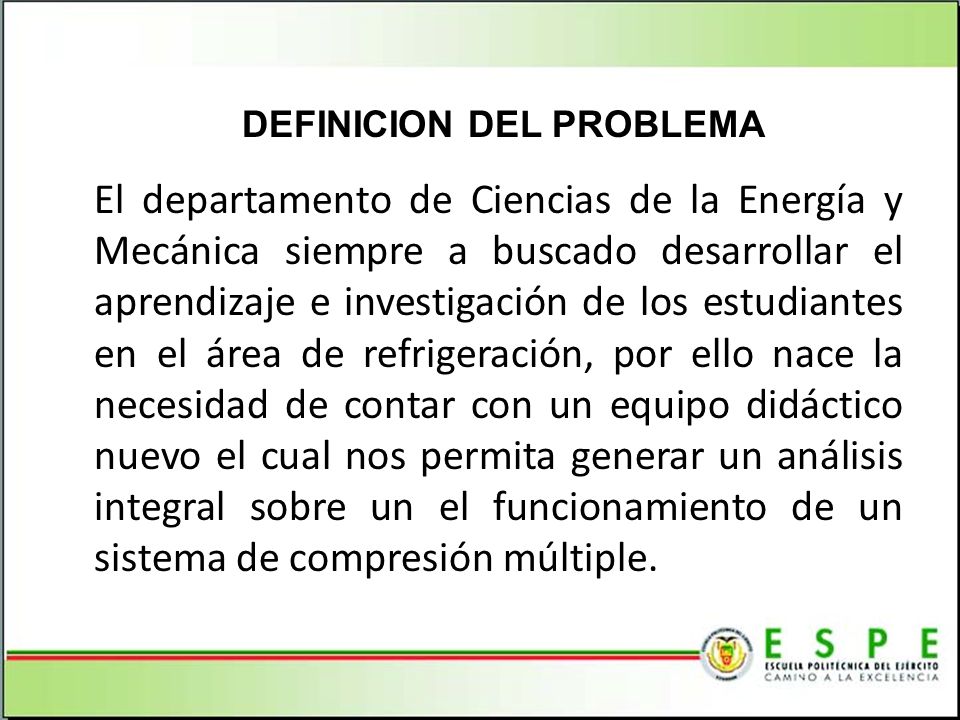 DEFINICION DEL PROBLEMA

El departamento de Ciencias de la Energía y Mecánica siempre a buscado desarrollar el aprendizaje e investigación de los estudiantes en el área de refrigeración, por ello nace la necesidad de contar con un equipo didáctico nuevo el cual nos permita generar un análisis integral sobre un el funcionamiento de un sistema de compresión múltiple.

ESPE
ESCUELA POLITÉCNICA DEL EJÉRCITO
CAMINO A LA EXCELENCIA